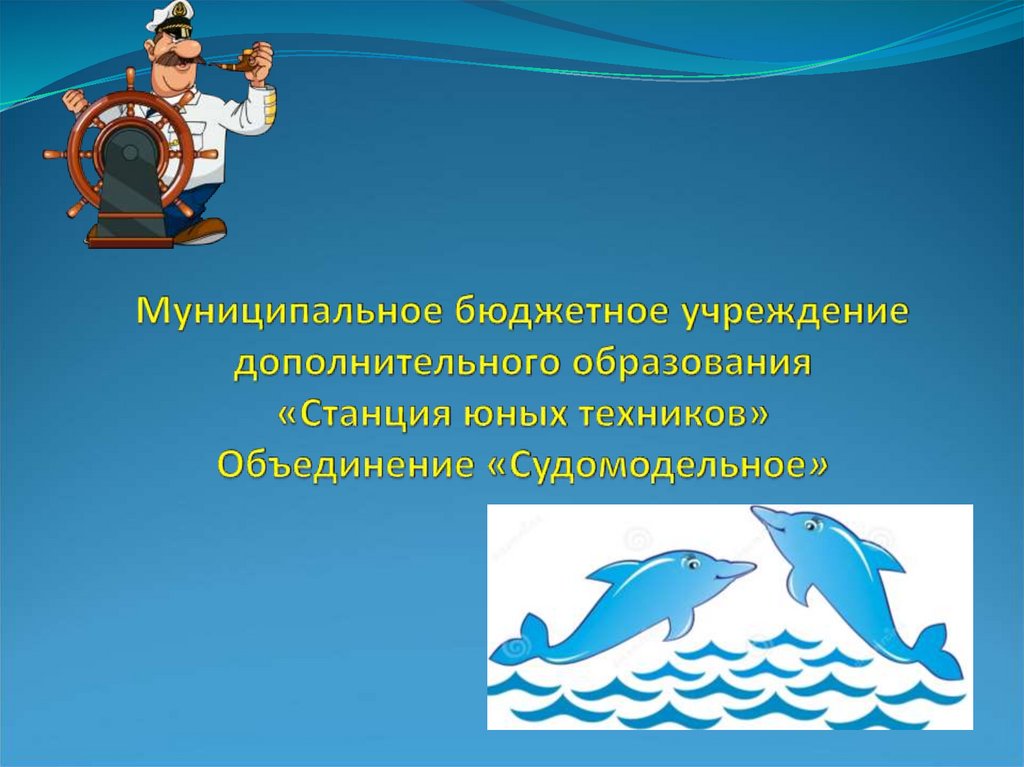 Муниципальное бюджетное учреждение дополнительного образования «Станция юных техников» Объединение «Судомодельное»